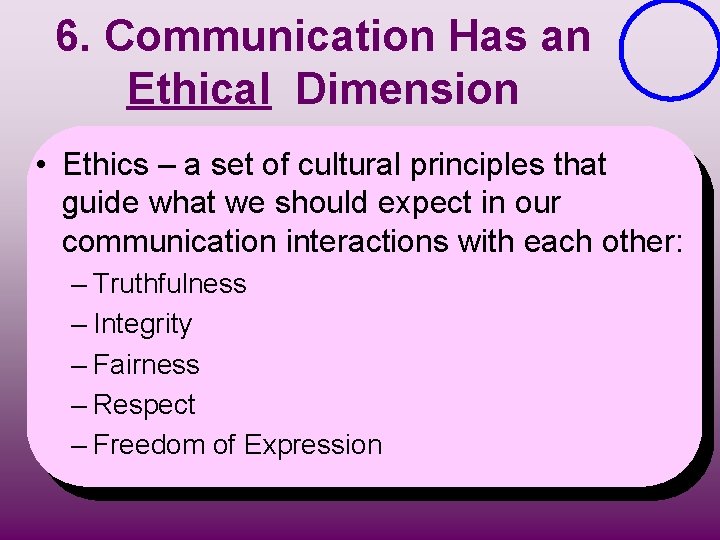 6. Communication Has an Ethical Dimension

• Ethics – a set of cultural principles that guide what we should expect in our communication interactions with each other:
– Truthfulness
– Integrity
– Fairness
– Respect
– Freedom of Expression